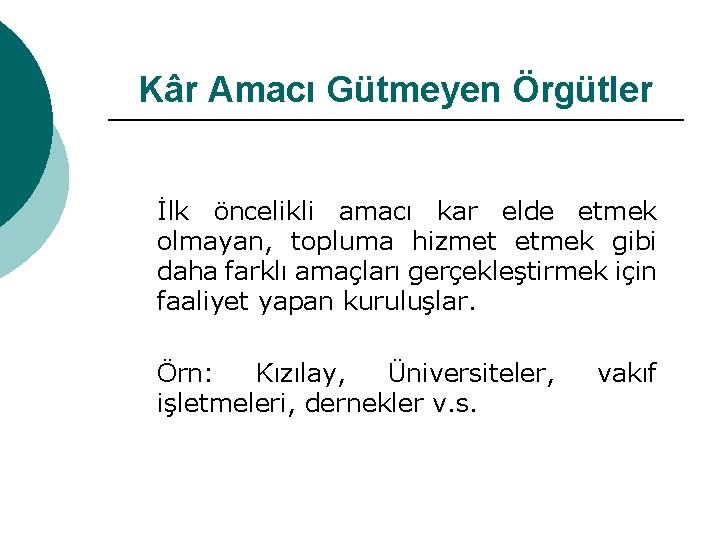 Kâr Amacı Gütmeyen Örgütler

İlk öncelikli amacı kar elde etmek olmayan, topluma hizmet etmek gibi daha farklı amaçları gerçekleştirmek için faaliyet yapan kuruluşlar.

Örn: Kızılay, Üniversiteler, vakıf işletmeleri, dernekler v.s.